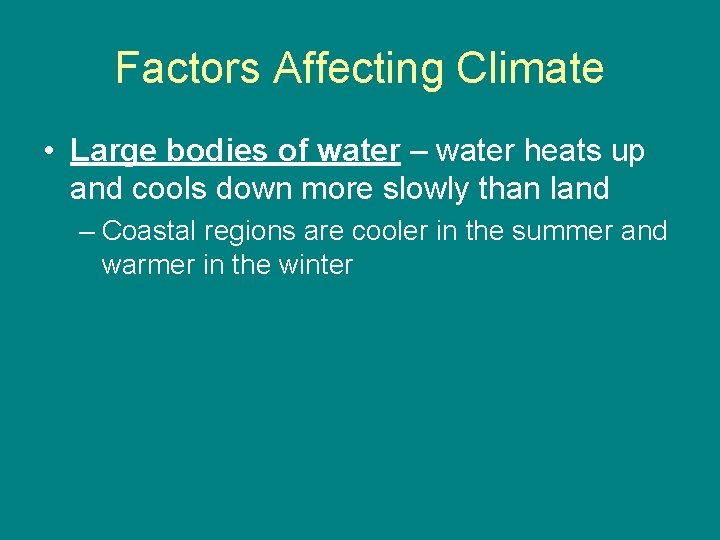 Factors Affecting Climate

• Large bodies of water – water heats up and cools down more slowly than land

– Coastal regions are cooler in the summer and warmer in the winter